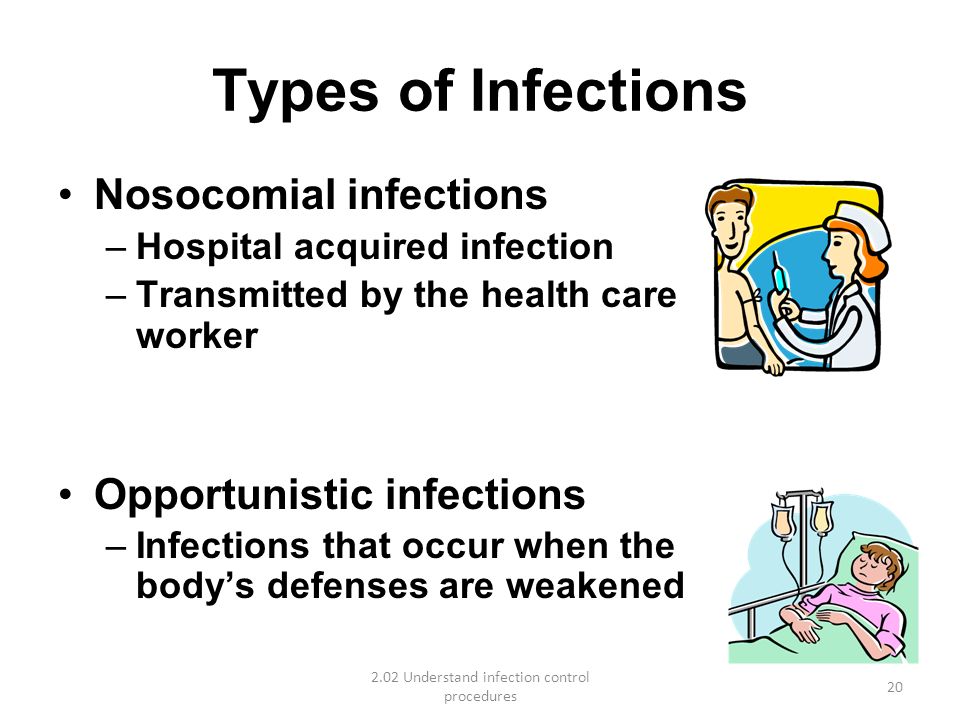 Types of Infections

• Nosocomial infections
– Hospital acquired infection
– Transmitted by the health care worker

• Opportunistic infections
– Infections that occur when the body's defenses are weakened

2.02 Understand infection control procedures

20